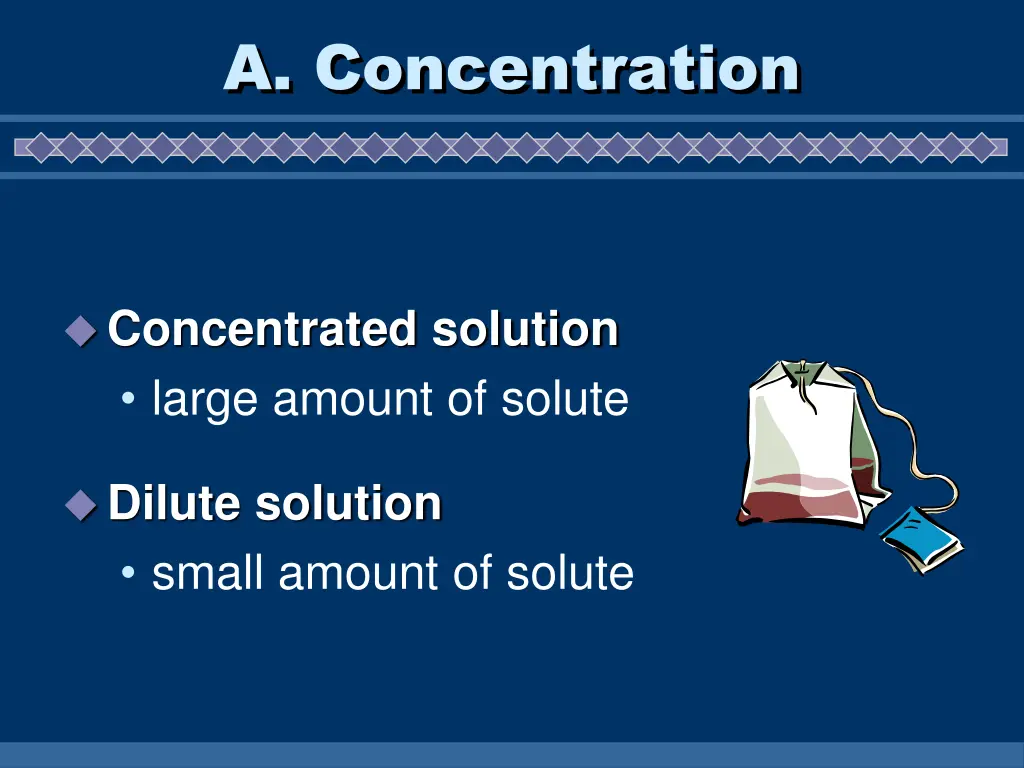 A. Concentration

Concentrated solution
• large amount of solute

Dilute solution
• small amount of solute